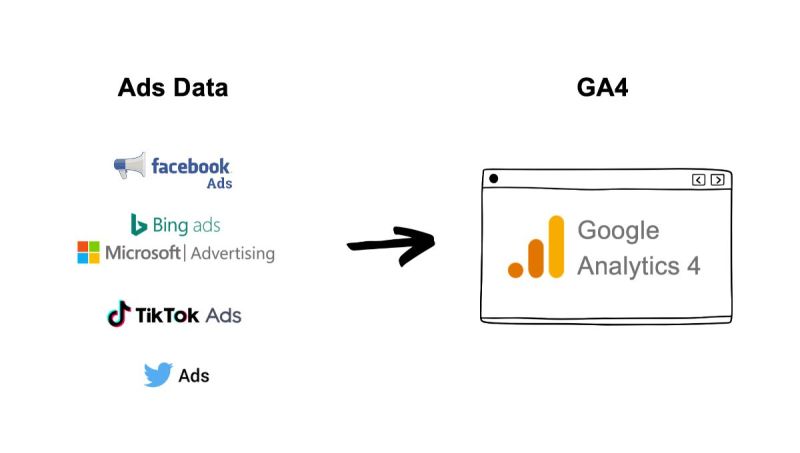 Ads Data

facebook Ads

Bing ads

Microsoft | Advertising

TikTok Ads

Ads

GA4

Google Analytics 4